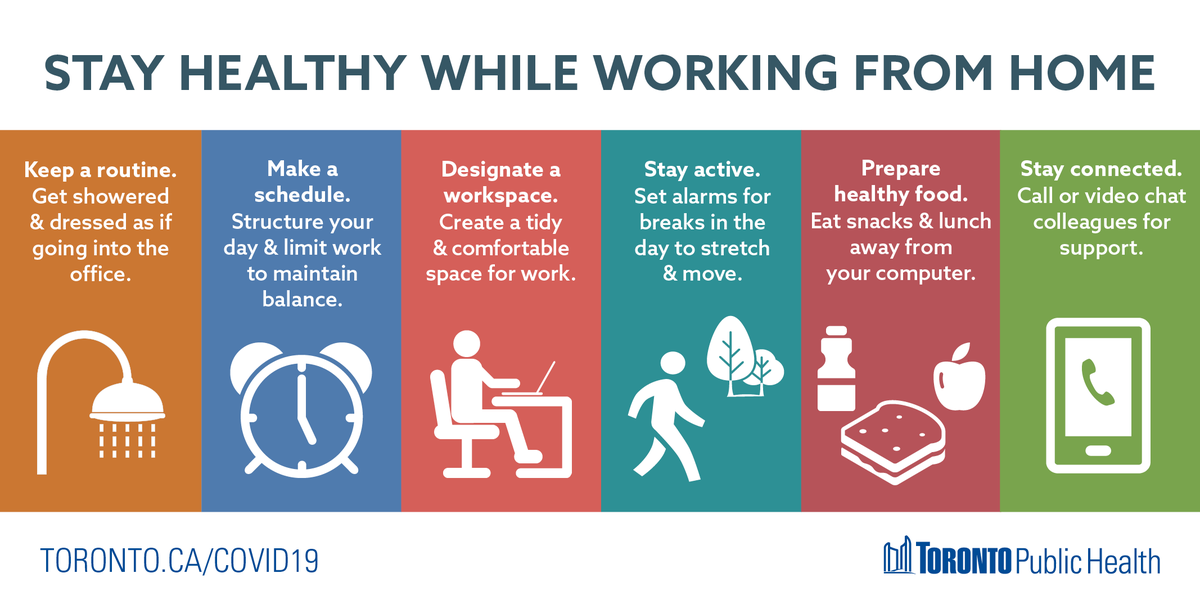 STAY HEALTHY WHILE WORKING FROM HOME

Keep a routine. Get showered & dressed as if going into the office.

Make a schedule. Structure your day & limit work to maintain balance.

Designate a workspace. Create a tidy & comfortable space for work.

Stay active. Set alarms for breaks in the day to stretch & move.

Prepare healthy food. Eat snacks & lunch away from your computer.

Stay connected. Call or video chat colleagues for support.

TORONTO.CA/COVID19

TORONTO Public Health